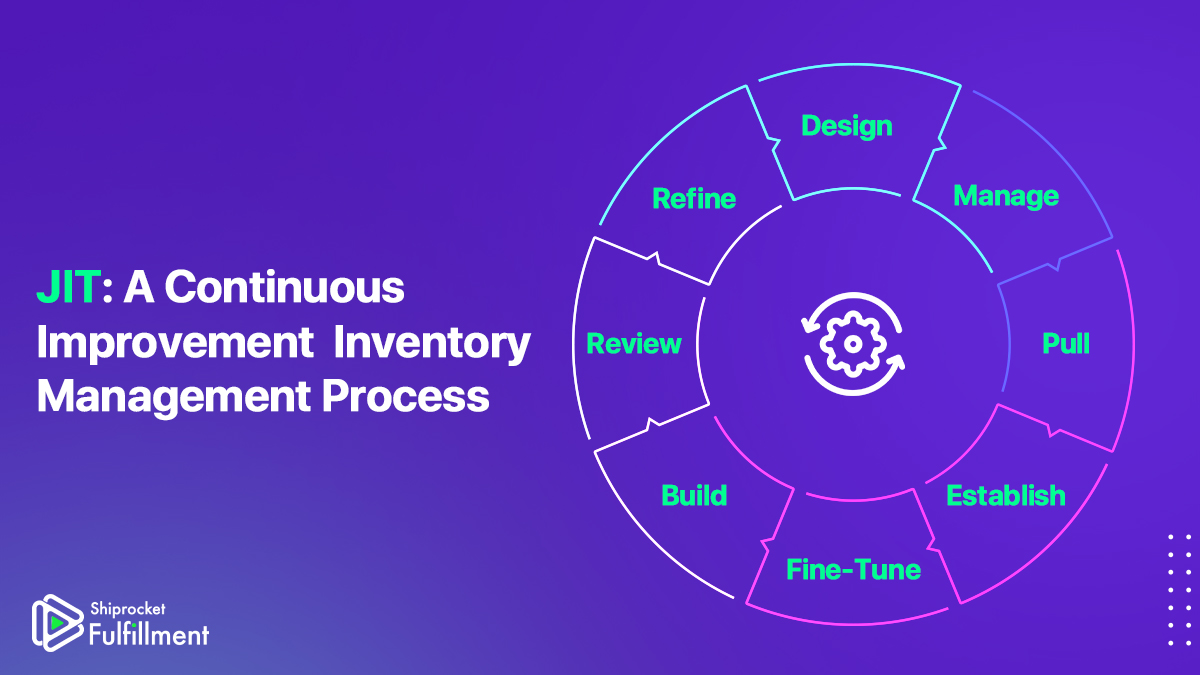 JIT: A Continuous Improvement Inventory Management Process

Design
Manage
Pull
Establish
Fine-Tune
Build
Review
Refine

Shiprocket Fulfillment